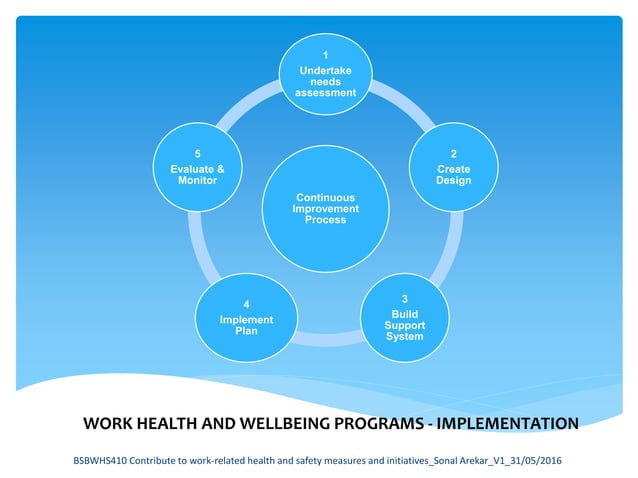 1
Undertake needs assessment

2
Create Design

3
Build Support System

4
Implement Plan

5
Evaluate & Monitor

Continuous Improvement Process

WORK HEALTH AND WELLBEING PROGRAMS - IMPLEMENTATION

BSBWHS410 Contribute to work-related health and safety measures and initiatives_Sonal Arekar_V1_31/05/2016